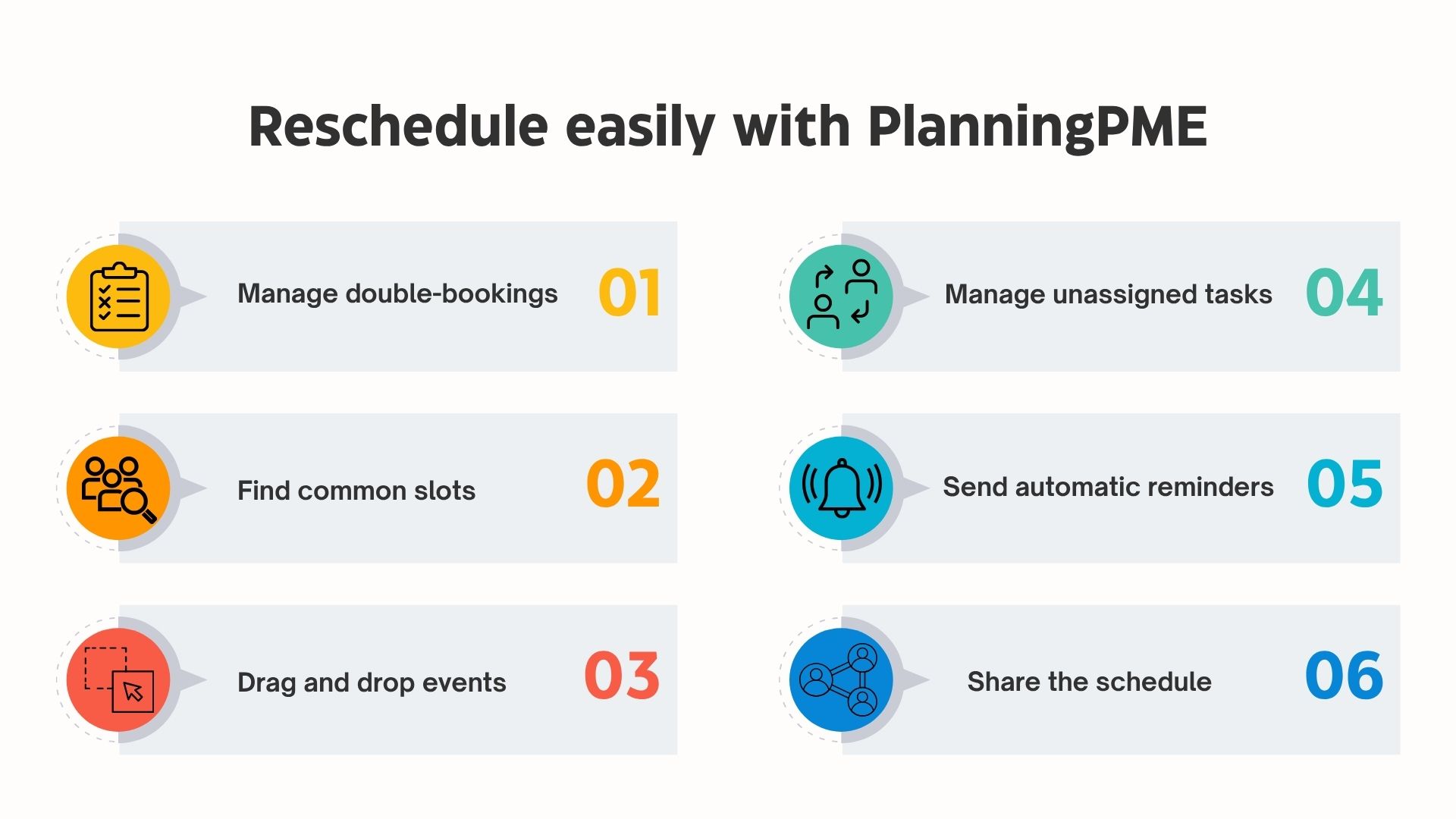 Reschedule easily with PlanningPME

Manage double-bookings 01

Find common slots 02

Drag and drop events 03

Manage unassigned tasks 04

Send automatic reminders 05

Share the schedule 06